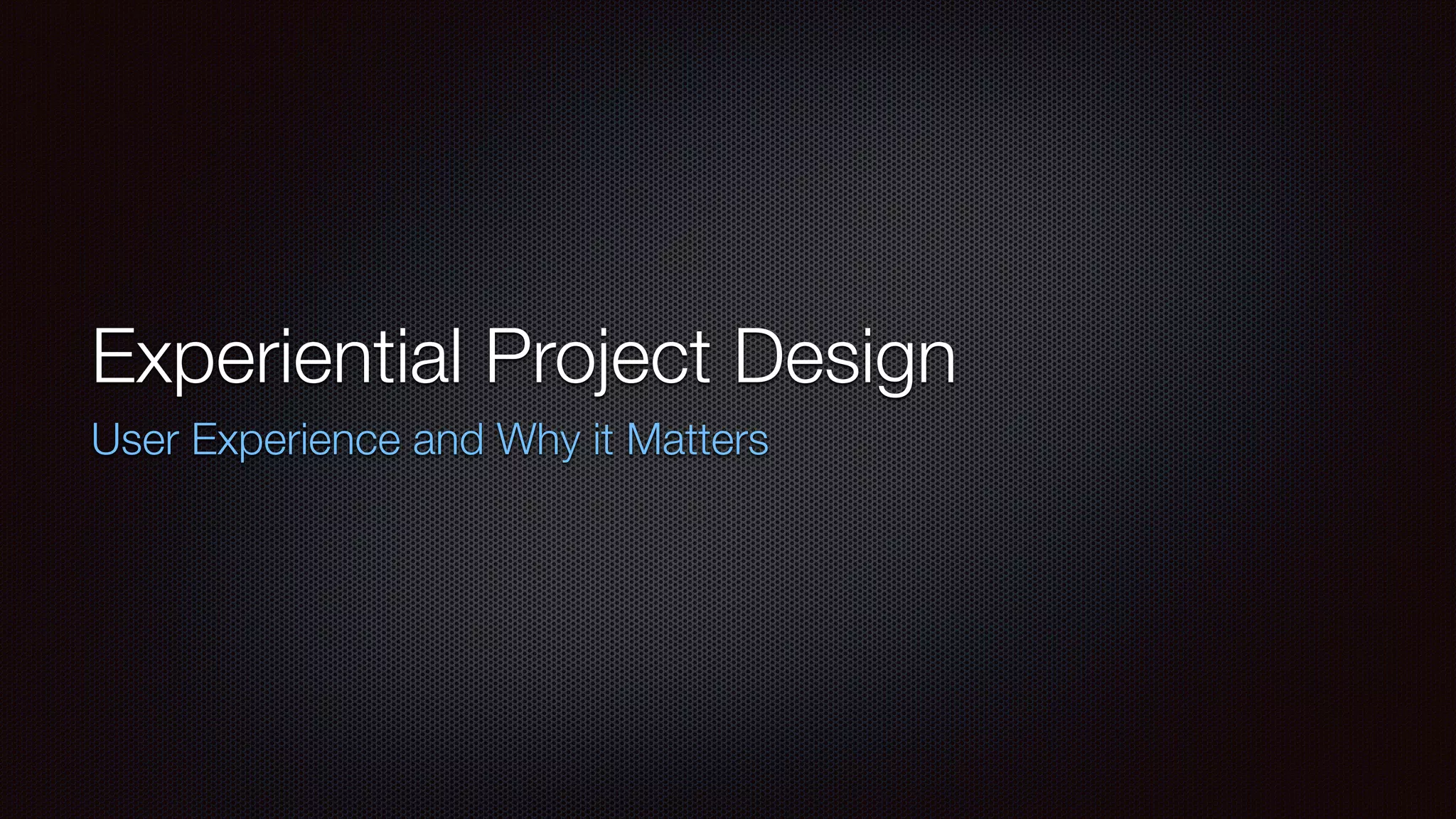 Experiential Project Design

User Experience and Why it Matters